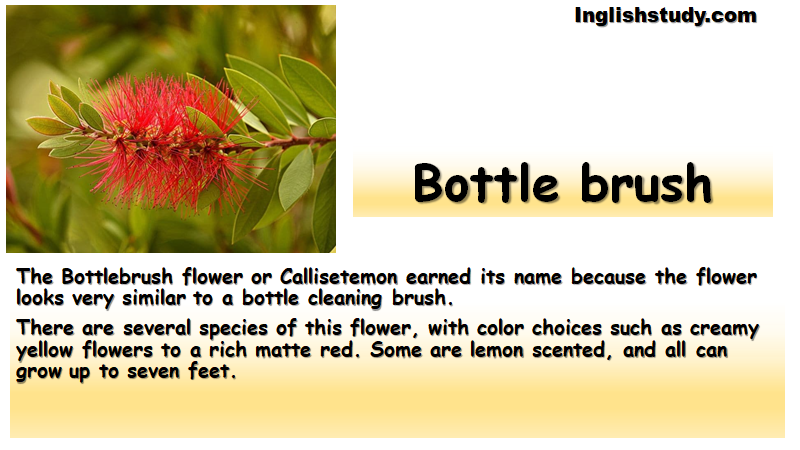 Inglishstudy.com

Bottle brush

The Bottlebrush flower or Callisetemon earned its name because the flower looks very similar to a bottle cleaning brush.

There are several species of this flower, with color choices such as creamy yellow flowers to a rich matte red. Some are lemon scented, and all can grow up to seven feet.